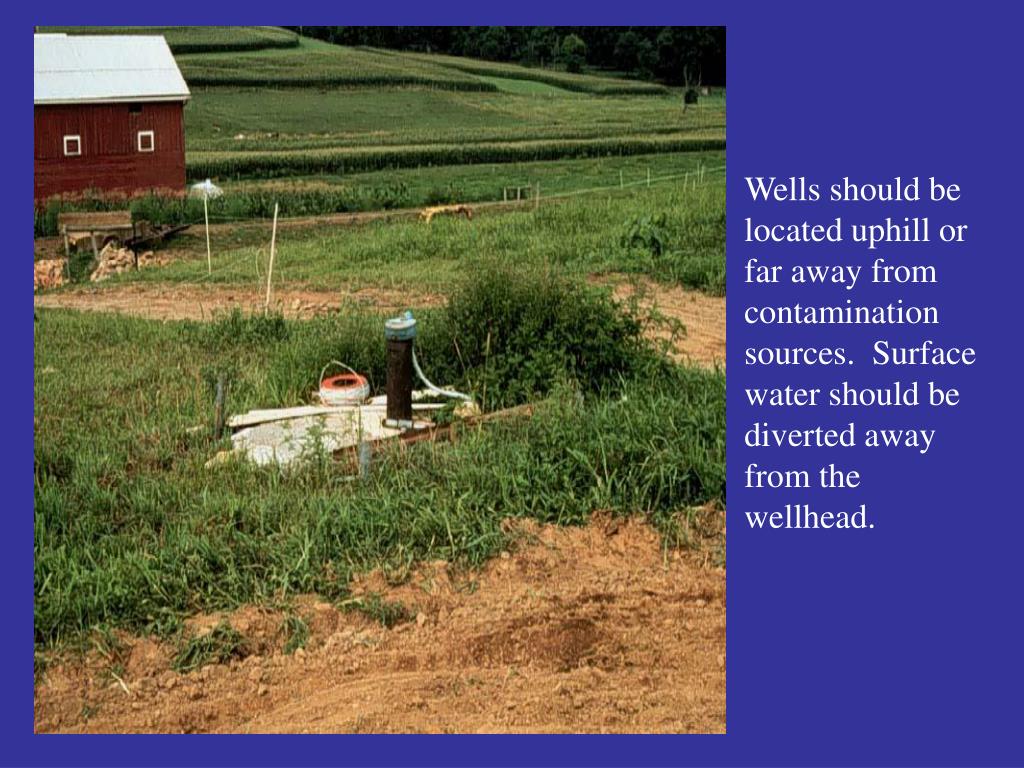 Wells should be located uphill or far away from contamination sources.  Surface water should be diverted away from the wellhead.